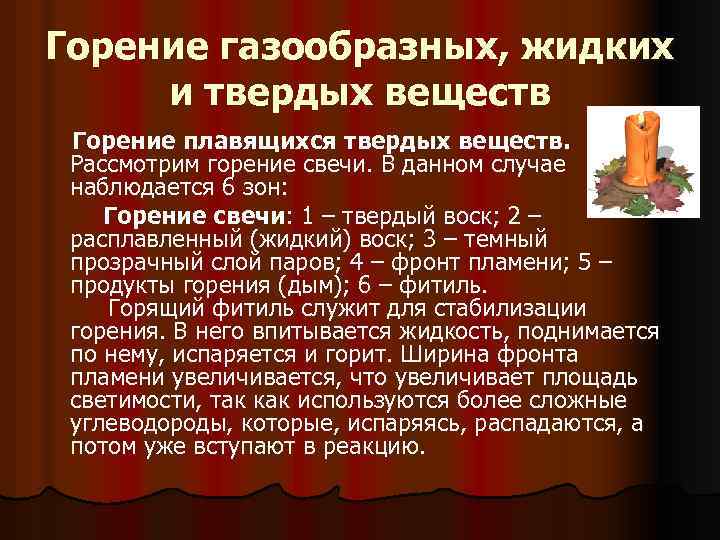 Горение газообразных, жидких и твердых веществ

Горение плавящихся твердых веществ. Рассмотрим горение свечи. В данном случае наблюдается 6 зон:

Горение свечи: 1 – твердый воск; 2 – расплавленный (жидкий) воск; 3 – темный прозрачный слой паров; 4 – фронт пламени; 5 – продукты горения (дым); 6 – фитиль.

Горящий фитиль служит для стабилизации горения. В него впитывается жидкость, поднимается по нему, испаряется и горит. Ширина фронта пламени увеличивается, что увеличивает площадь светимости, так как используются более сложные углеводороды, которые, испаряясь, распадаются, а потом уже вступают в реакцию.